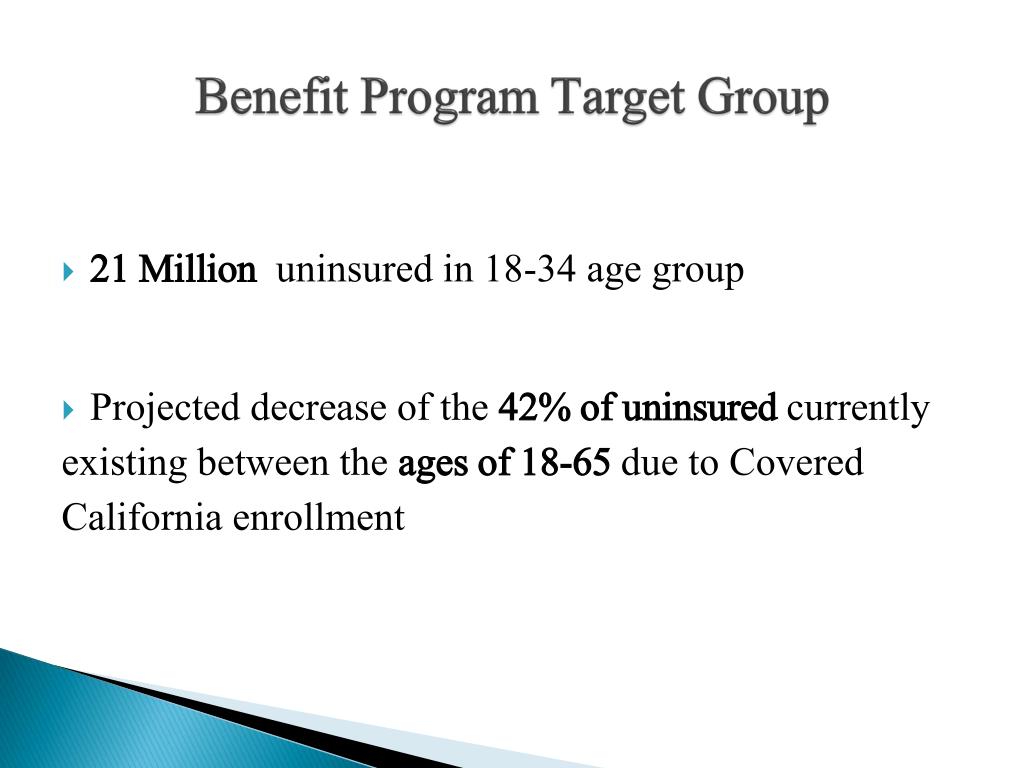 Benefit Program Target Group

21 Million uninsured in 18-34 age group

Projected decrease of the 42% of uninsured currently existing between the ages of 18-65 due to Covered California enrollment